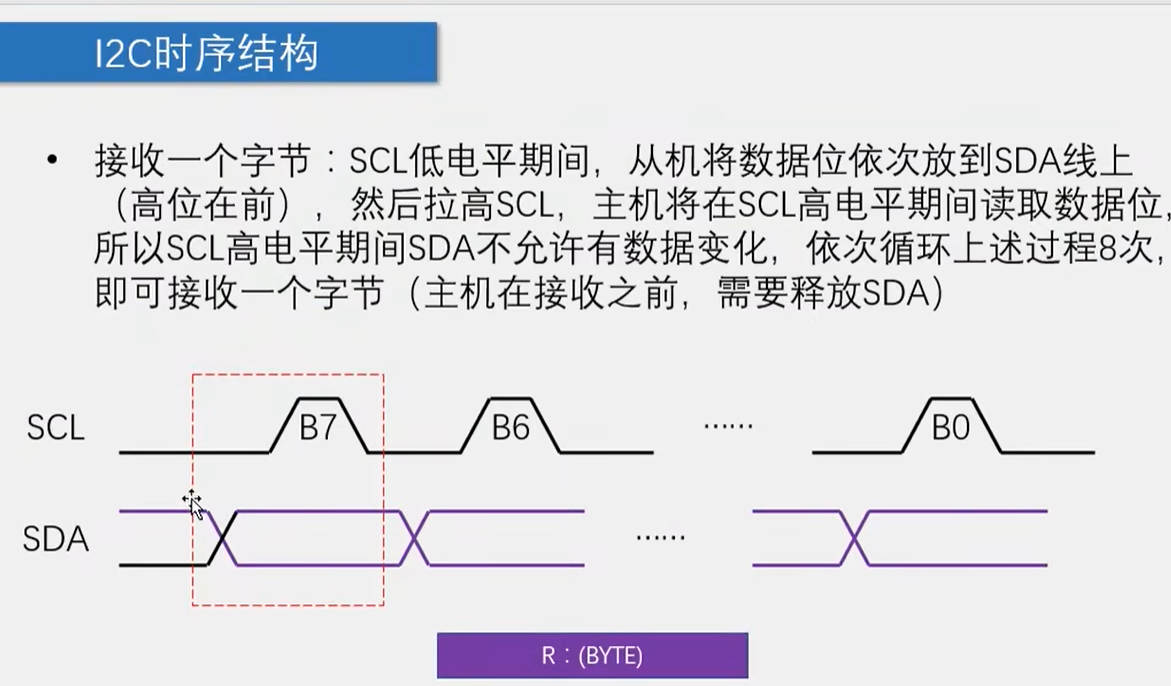 I2C时序结构

• 接收一个字节：SCL低电平期间，从机将数据位依次放到SDA线上（高位在前），然后拉高SCL，主机将在SCL高电平期间读取数据位，所以SCL高电平期间SDA不允许有数据变化，依次循环上述过程8次，即可接收一个字节（主机在接收之前，需要释放SDA）

SCL
B7
B6
......
B0

SDA
......

R：(BYTE)